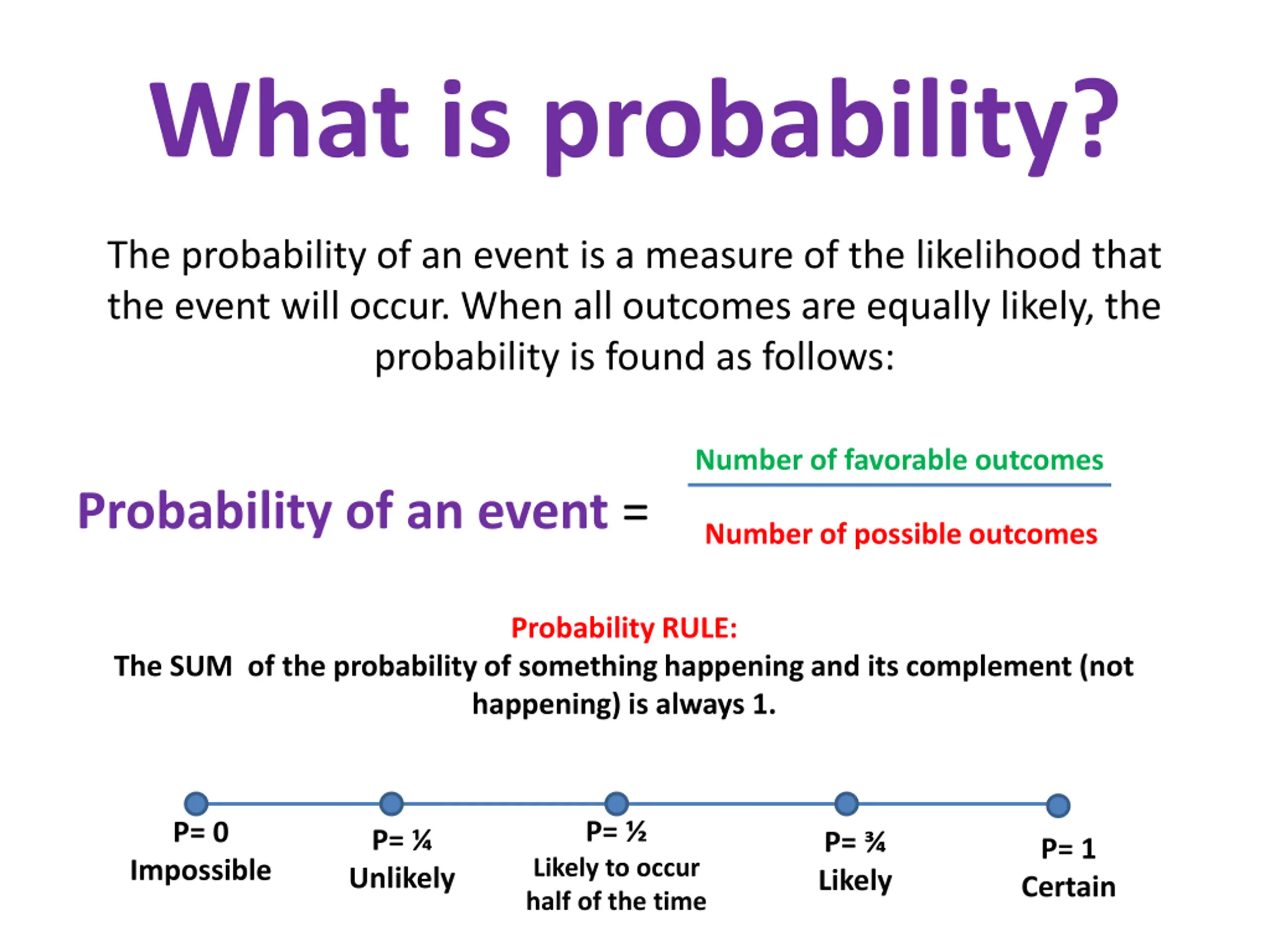 What is probability?

The probability of an event is a measure of the likelihood that the event will occur. When all outcomes are equally likely, the probability is found as follows:

Probability of an event = $\frac{\text{Number of favorable outcomes}}{\text{Number of possible outcomes}}$

Probability RULE:
The SUM of the probability of something happening and its complement (not happening) is always 1.

P= 0
Impossible

P= ¼
Unlikely

P= ½
Likely to occur half of the time

P= ¾
Likely

P= 1
Certain